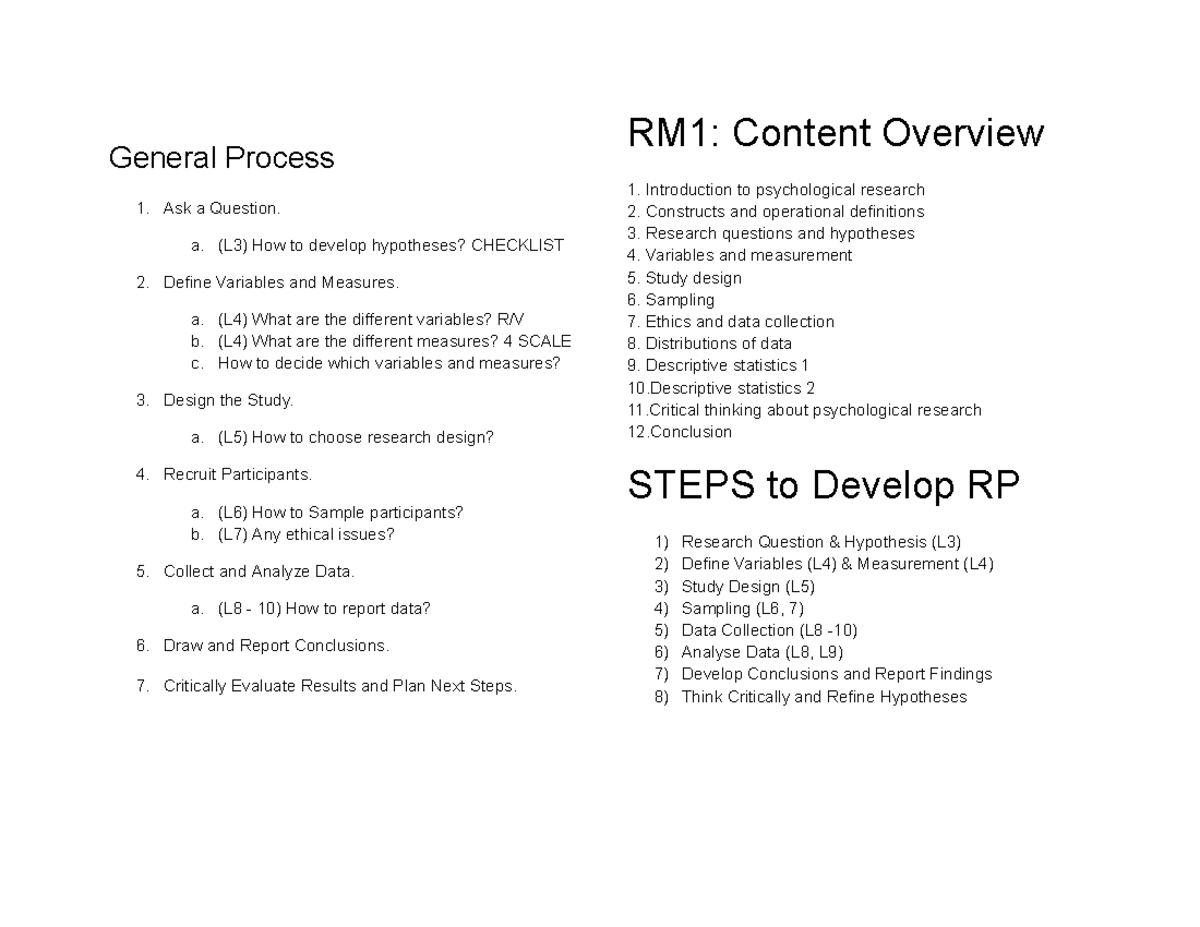 General Process

1. Ask a Question.

a. (L3) How to develop hypotheses? CHECKLIST

2. Define Variables and Measures.

a. (L4) What are the different variables? R/V
b. (L4) What are the different measures? 4 SCALE
c. How to decide which variables and measures?

3. Design the Study.

a. (L5) How to choose research design?

4. Recruit Participants.

a. (L6) How to Sample participants?
b. (L7) Any ethical issues?

5. Collect and Analyze Data.

a. (L8 - 10) How to report data?

6. Draw and Report Conclusions.

7. Critically Evaluate Results and Plan Next Steps.

RM1: Content Overview

1. Introduction to psychological research
2. Constructs and operational definitions
3. Research questions and hypotheses
4. Variables and measurement
5. Study design
6. Sampling
7. Ethics and data collection
8. Distributions of data
9. Descriptive statistics 1
10.Descriptive statistics 2
11.Critical thinking about psychological research
12.Conclusion

STEPS to Develop RP

1) Research Question & Hypothesis (L3)
2) Define Variables (L4) & Measurement (L4)
3) Study Design (L5)
4) Sampling (L6, 7)
5) Data Collection (L8 -10)
6) Analyse Data (L8, L9)
7) Develop Conclusions and Report Findings
8) Think Critically and Refine Hypotheses